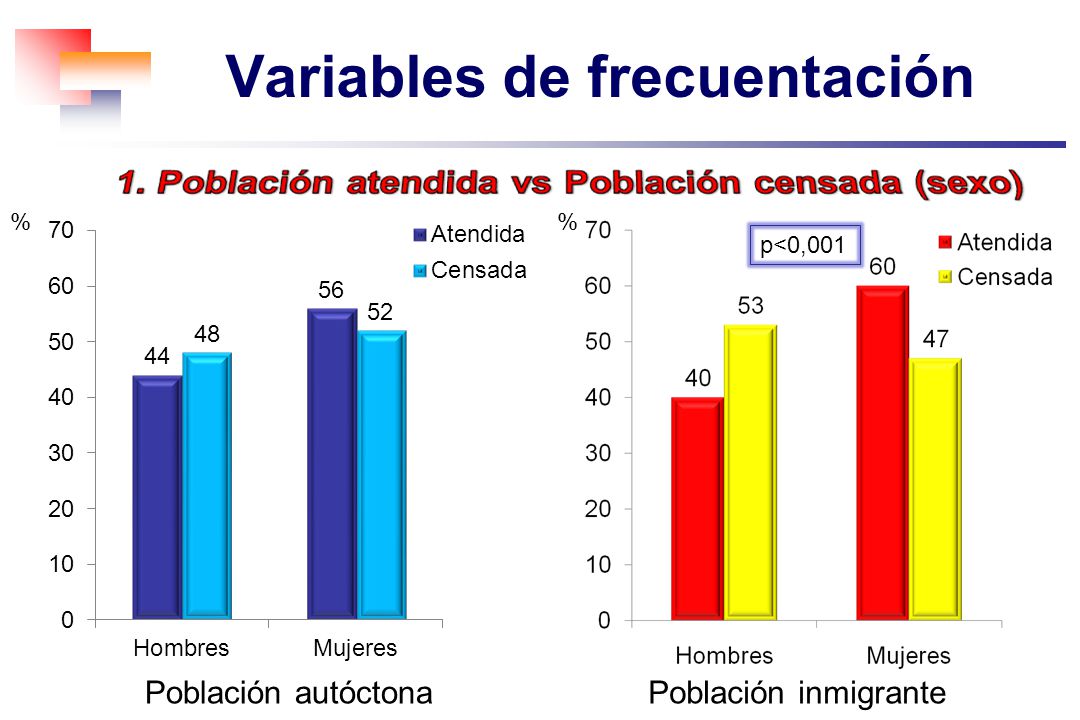 Variables de frecuentación

1. Población atendida vs Población censada (sexo)

%
70
60
50
40
30
20
10
0

Atendida
Censada

44
48
56
52

Hombres
Mujeres

Población autóctona

%
70
60
50
40
30
20
10
0

p<0,001

Atendida
Censada

40
53
60
47

Hombres
Mujeres

Población inmigrante